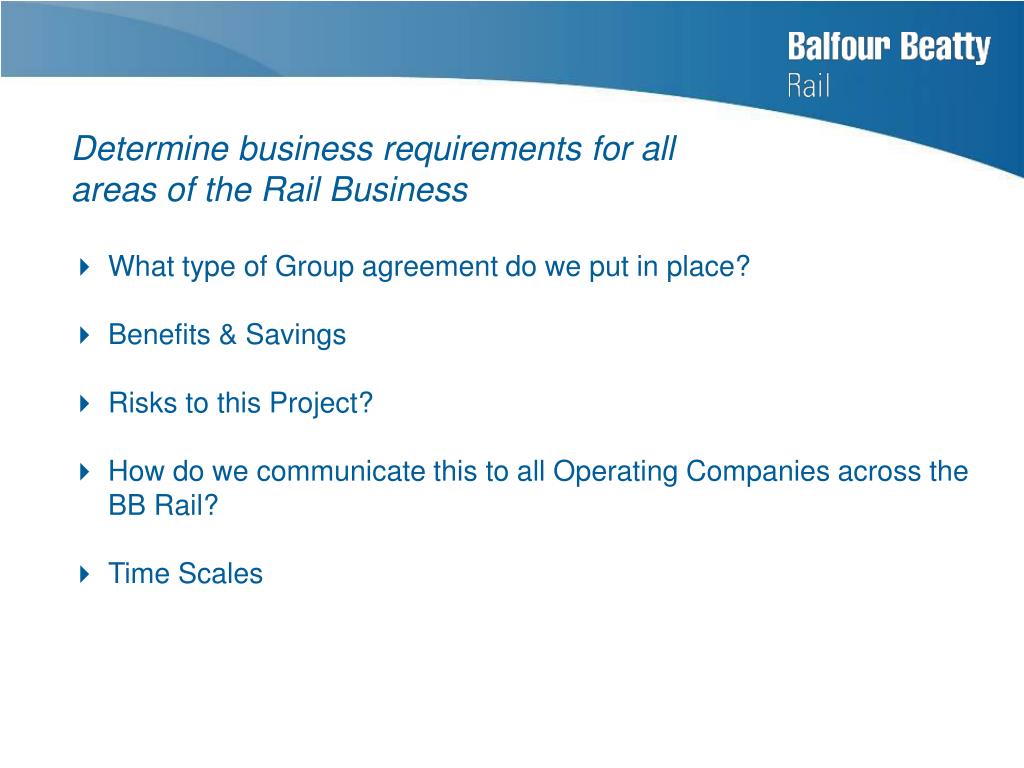 Balfour Beatty
Rail

Determine business requirements for all areas of the Rail Business

What type of Group agreement do we put in place?

Benefits & Savings

Risks to this Project?

How do we communicate this to all Operating Companies across the BB Rail?

Time Scales